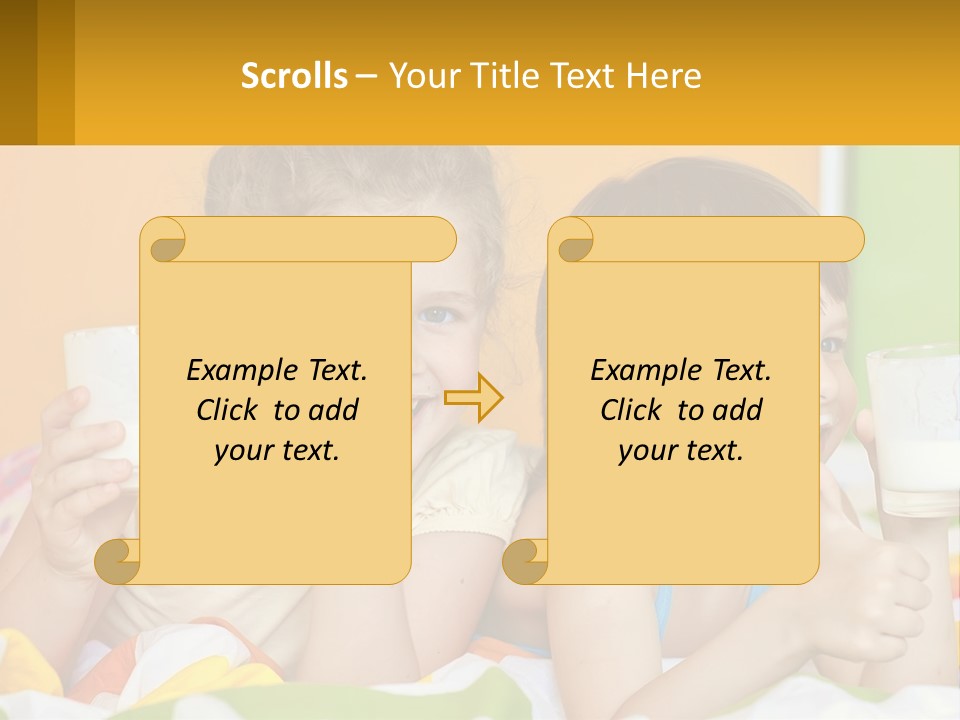 Scrolls – Your Title Text Here

Example Text. Click to add your text.

Example Text. Click to add your text.